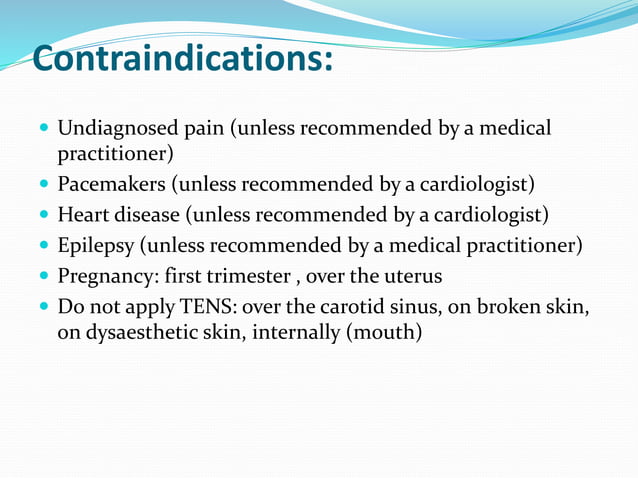 Contraindications:

- Undiagnosed pain (unless recommended by a medical practitioner)
- Pacemakers (unless recommended by a cardiologist)
- Heart disease (unless recommended by a cardiologist)
- Epilepsy (unless recommended by a medical practitioner)
- Pregnancy: first trimester , over the uterus
- Do not apply TENS: over the carotid sinus, on broken skin, on dysaesthetic skin, internally (mouth)